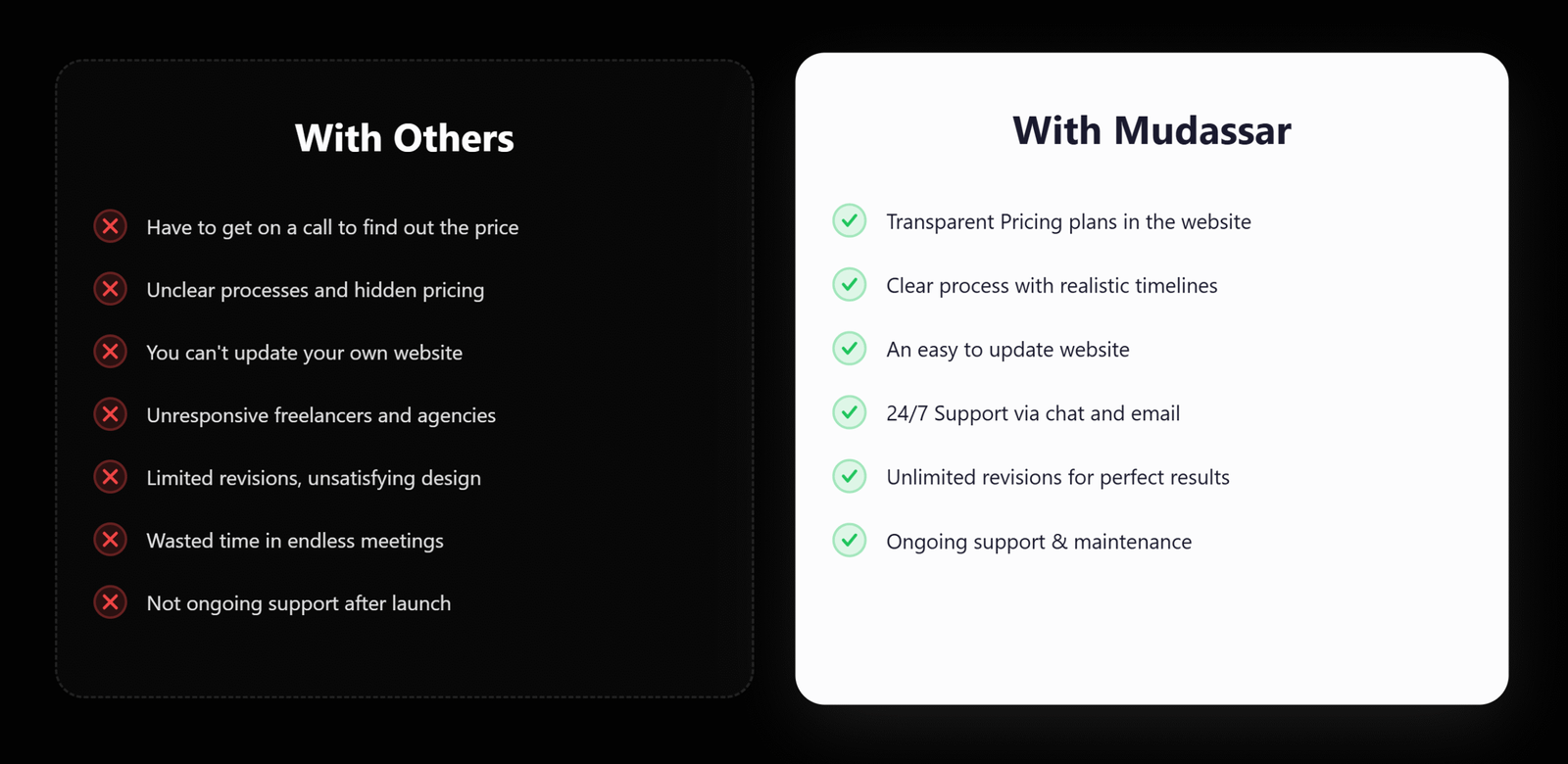 With Others

Have to get on a call to find out the price

Unclear processes and hidden pricing

You can't update your own website

Unresponsive freelancers and agencies

Limited revisions, unsatisfying design

Wasted time in endless meetings

Not ongoing support after launch

With Mudassar

Transparent Pricing plans in the website

Clear process with realistic timelines

An easy to update website

24/7 Support via chat and email

Unlimited revisions for perfect results

Ongoing support & maintenance